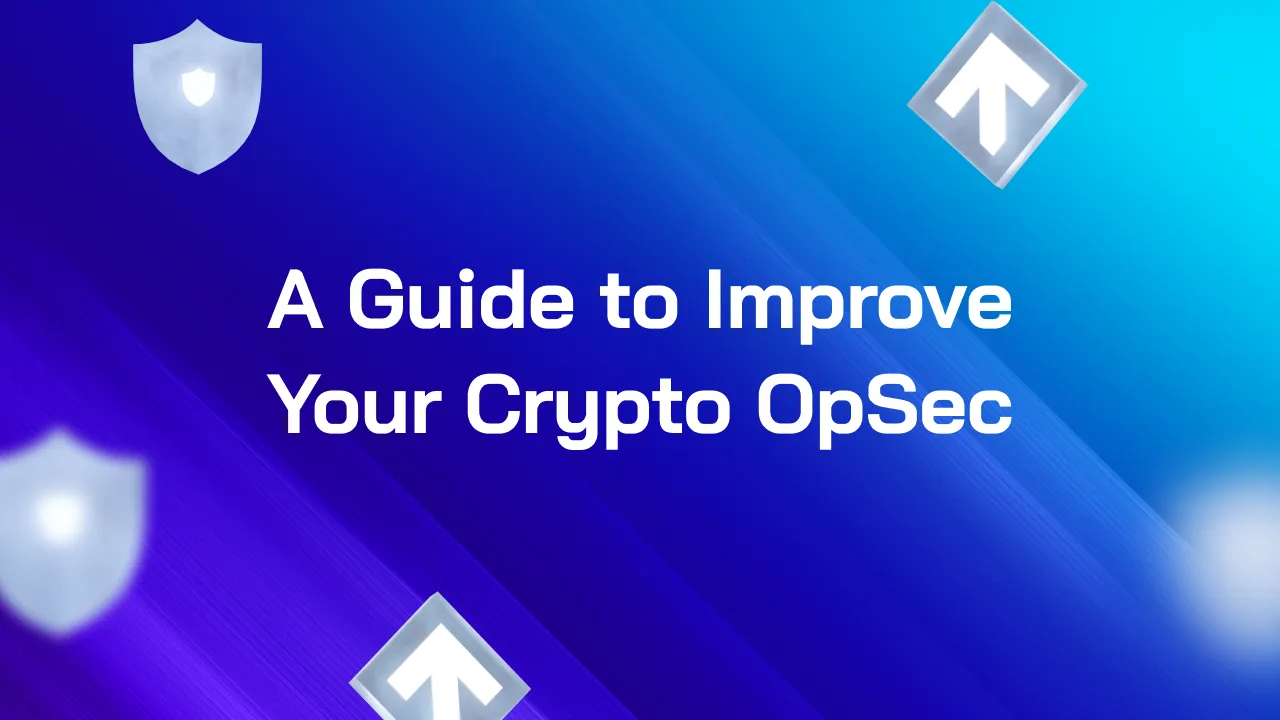 A Guide to Improve Your Crypto OpSec